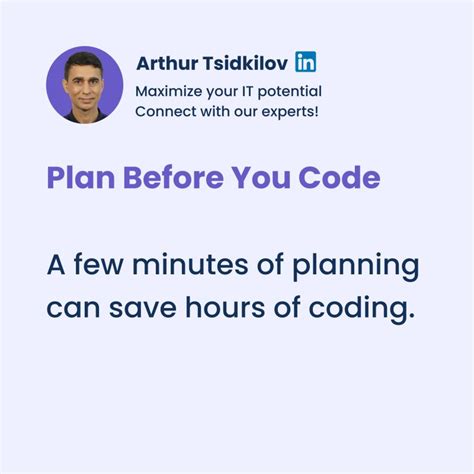 Arthur Tsidkilov in
Maximize your IT potential
Connect with our experts!

Plan Before You Code

A few minutes of planning can save hours of coding.